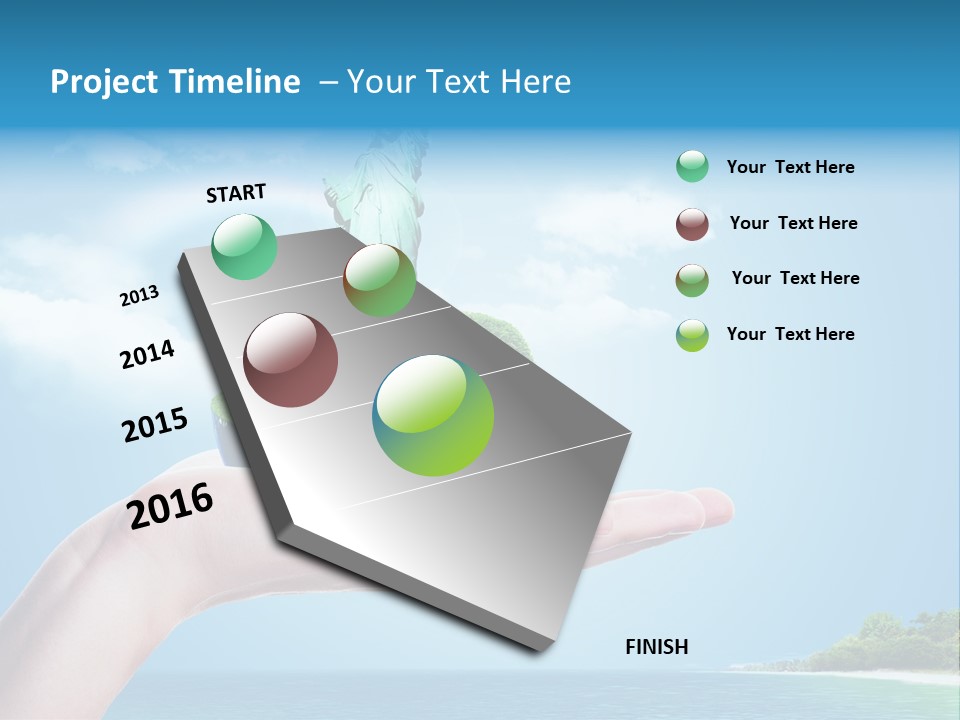 Project Timeline – Your Text Here

START

2013

2014

2015

2016

FINISH

Your Text Here

Your Text Here

Your Text Here

Your Text Here